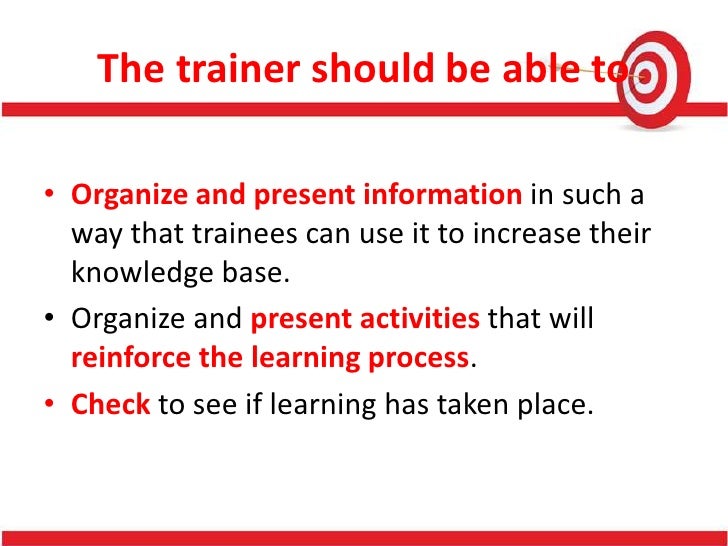 The trainer should be able to

• Organize and present information in such a way that trainees can use it to increase their knowledge base.

• Organize and present activities that will reinforce the learning process.

• Check to see if learning has taken place.